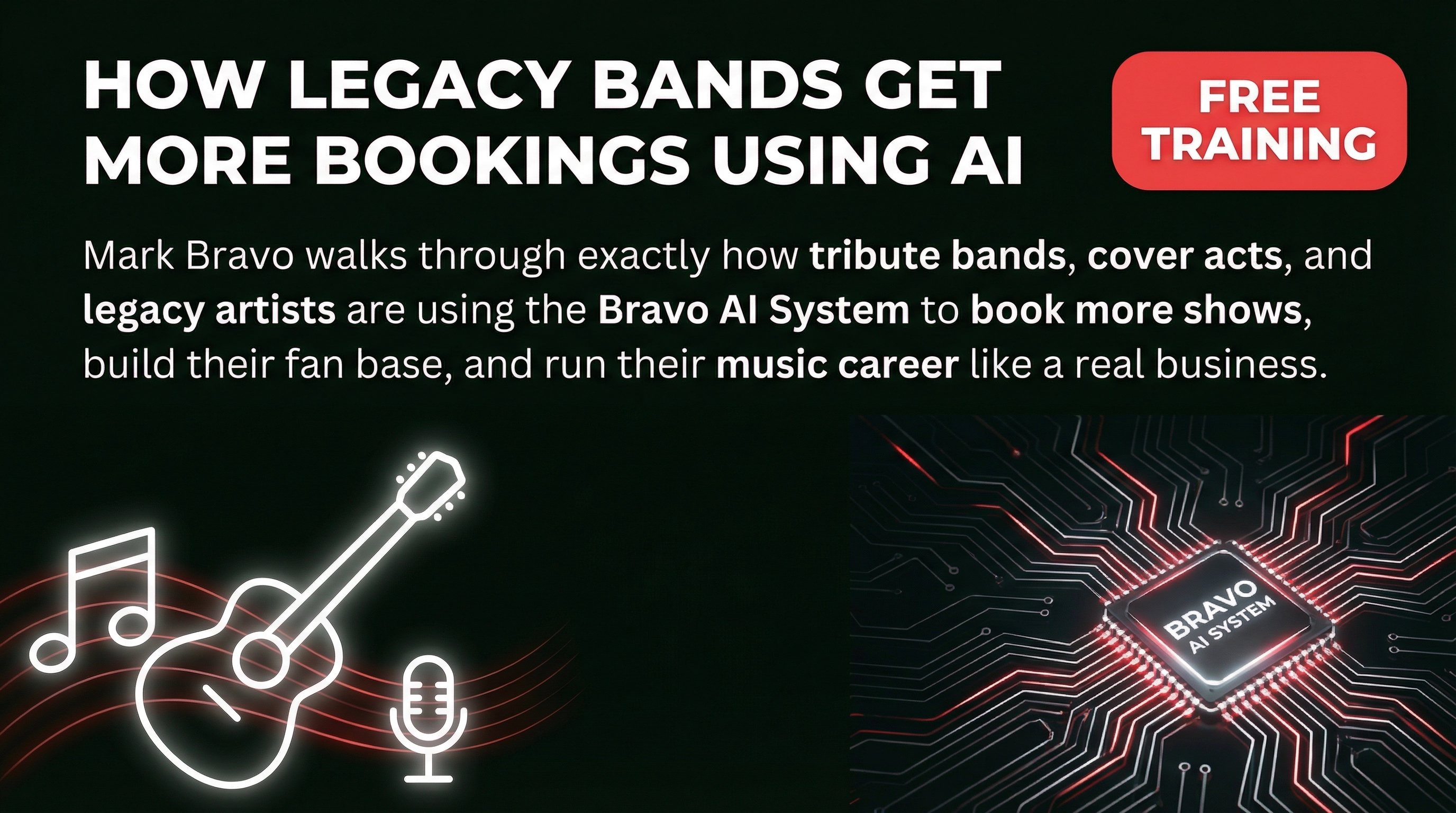 HOW LEGACY BANDS GET MORE BOOKINGS USING AI

FREE TRAINING

Mark Bravo walks through exactly how tribute bands, cover acts, and legacy artists are using the Bravo AI System to book more shows, build their fan base, and run their music career like a real business.

BRAVO AI SYSTEM